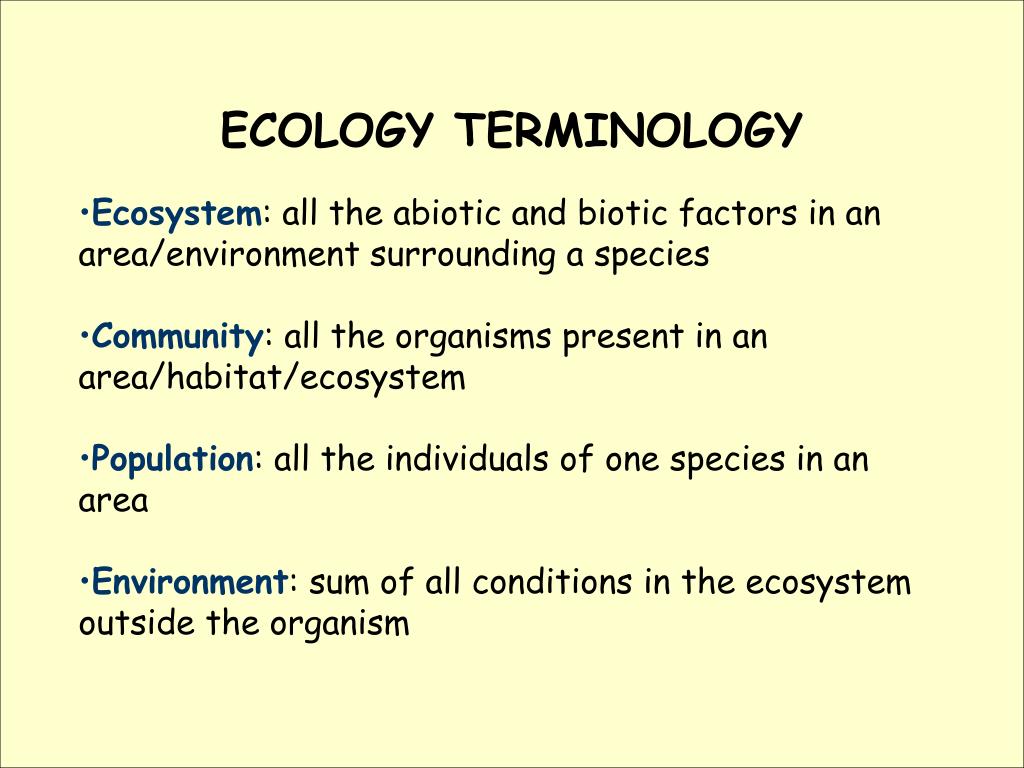 ECOLOGY TERMINOLOGY

•Ecosystem: all the abiotic and biotic factors in an area/environment surrounding a species

•Community: all the organisms present in an area/habitat/ecosystem

•Population: all the individuals of one species in an area

•Environment: sum of all conditions in the ecosystem outside the organism